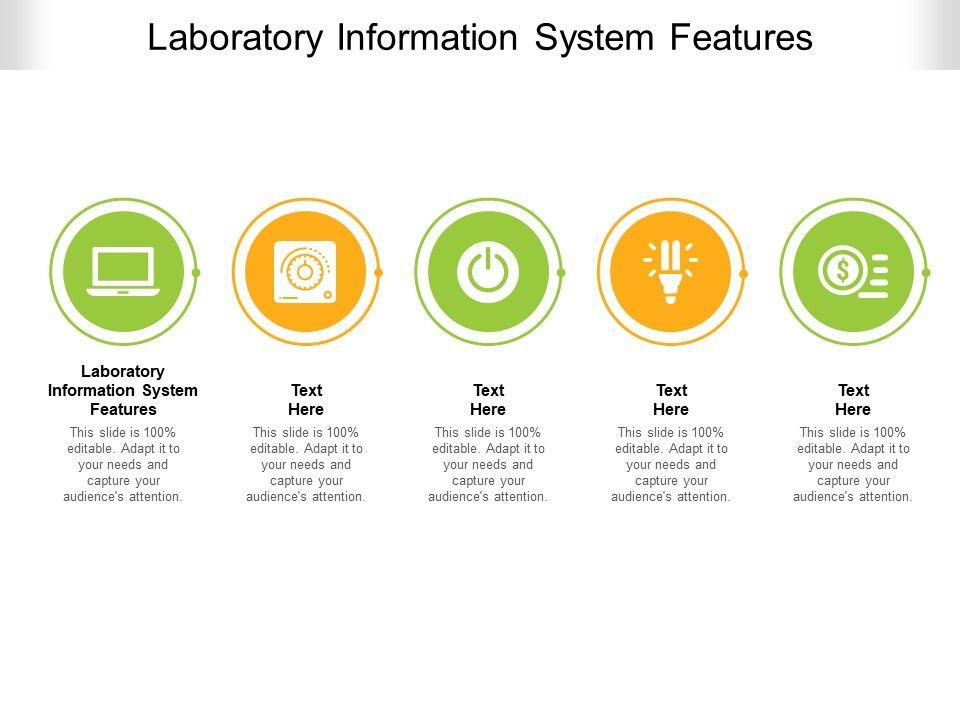 Laboratory Information System Features

Laboratory Information System Features

This slide is 100% editable. Adapt it to your needs and capture your audience's attention.

Text Here

This slide is 100% editable. Adapt it to your needs and capture your audience's attention.

Text Here

This slide is 100% editable. Adapt it to your needs and capture your audience's attention.

Text Here

This slide is 100% editable. Adapt it to your needs and capture your audience's attention.

Text Here

This slide is 100% editable. Adapt it to your needs and capture your audience's attention.